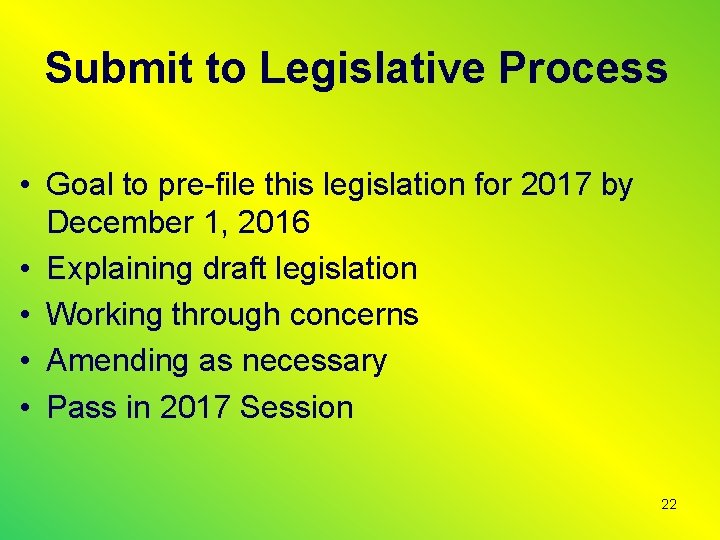 Submit to Legislative Process

• Goal to pre-file this legislation for 2017 by December 1, 2016
• Explaining draft legislation
• Working through concerns
• Amending as necessary
• Pass in 2017 Session

22